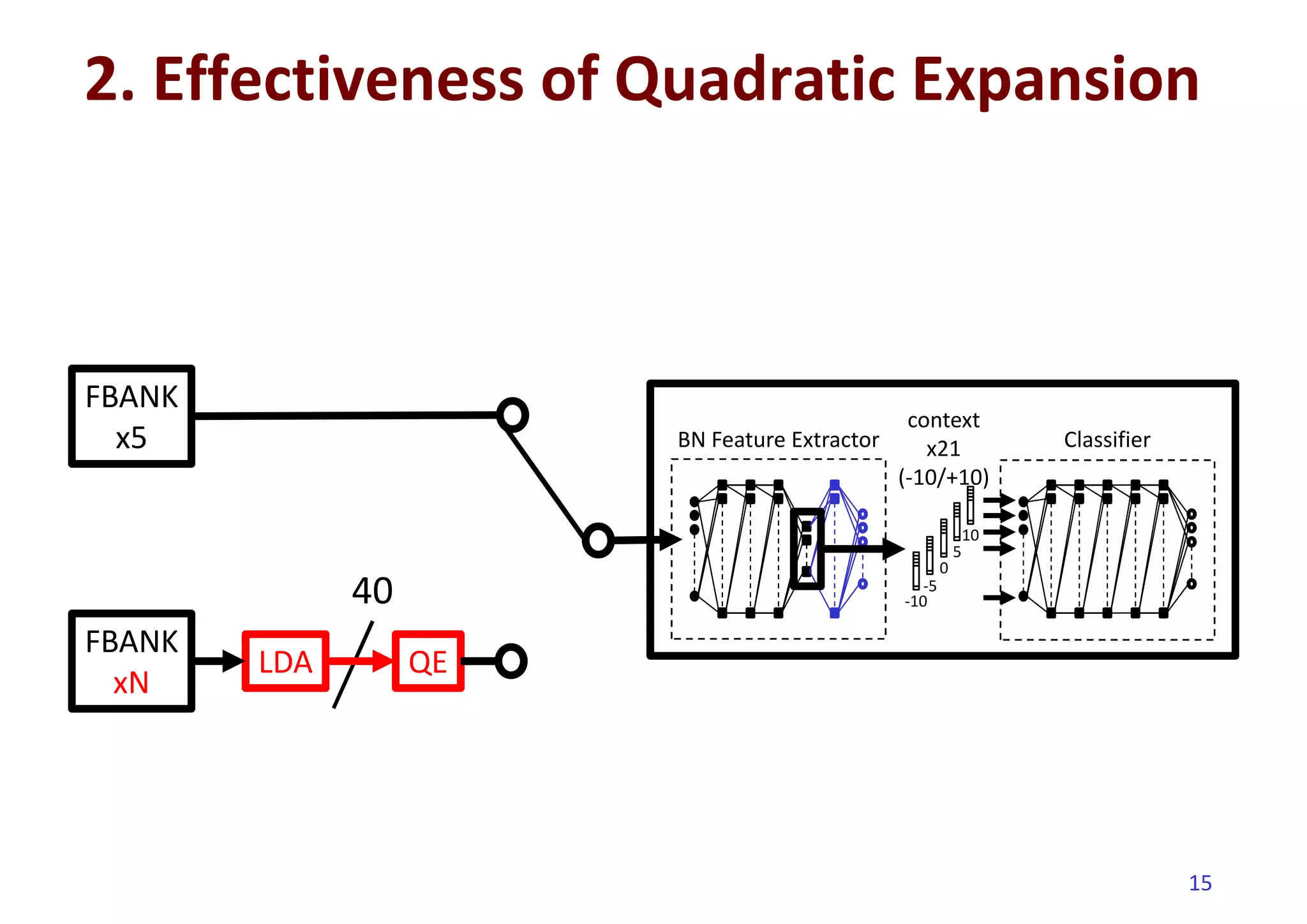 2. Effectiveness of Quadratic Expansion

FBANK
x5

FBANK
xN

LDA

40

QE

BN Feature Extractor

context
x21
(-10/+10)

Classifier

-10
-5
0
5
10

15